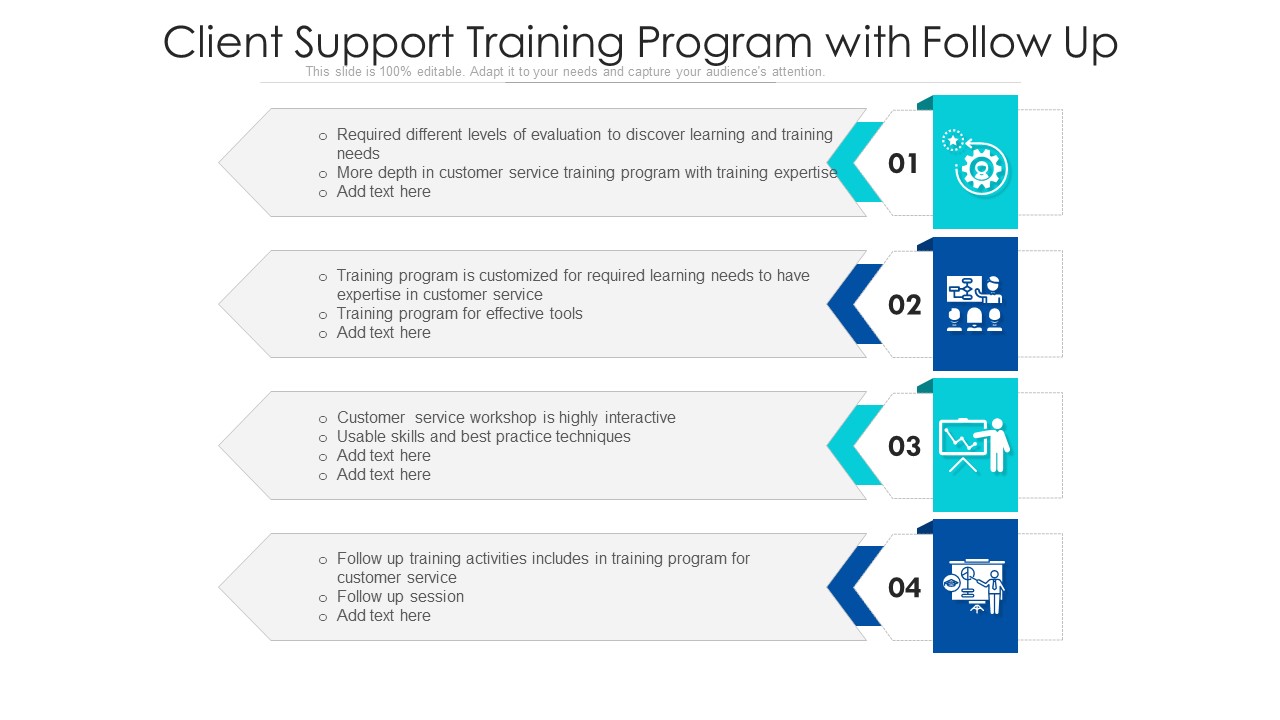 Client Support Training Program with Follow Up

This slide is 100% editable. Adapt it to your needs and capture your audience's attention.

o Required different levels of evaluation to discover learning and training needs
o More depth in customer service training program with training expertise
o Add text here

01

o Training program is customized for required learning needs to have expertise in customer service
o Training program for effective tools
o Add text here

02

o Customer service workshop is highly interactive
o Usable skills and best practice techniques
o Add text here
o Add text here

03

o Follow up training activities includes in training program for customer service
o Follow up session
o Add text here

04